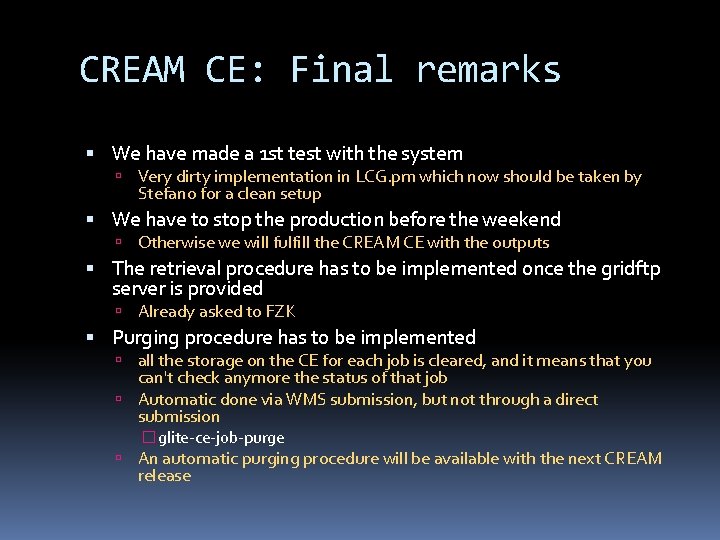 CREAM CE: Final remarks

- We have made a 1st test with the system
  - Very dirty implementation in LCG.pm which now should be taken by Stefano for a clean setup
- We have to stop the production before the weekend
  - Otherwise we will fulfill the CREAM CE with the outputs
- The retrieval procedure has to be implemented once the gridftp server is provided
  - Already asked to FZK
- Purging procedure has to be implemented
  - all the storage on the CE for each job is cleared, and it means that you can't check anymore the status of that job
  - Automatic done via WMS submission, but not through a direct submission
    - glite-ce-job-purge
  - An automatic purging procedure will be available with the next CREAM release